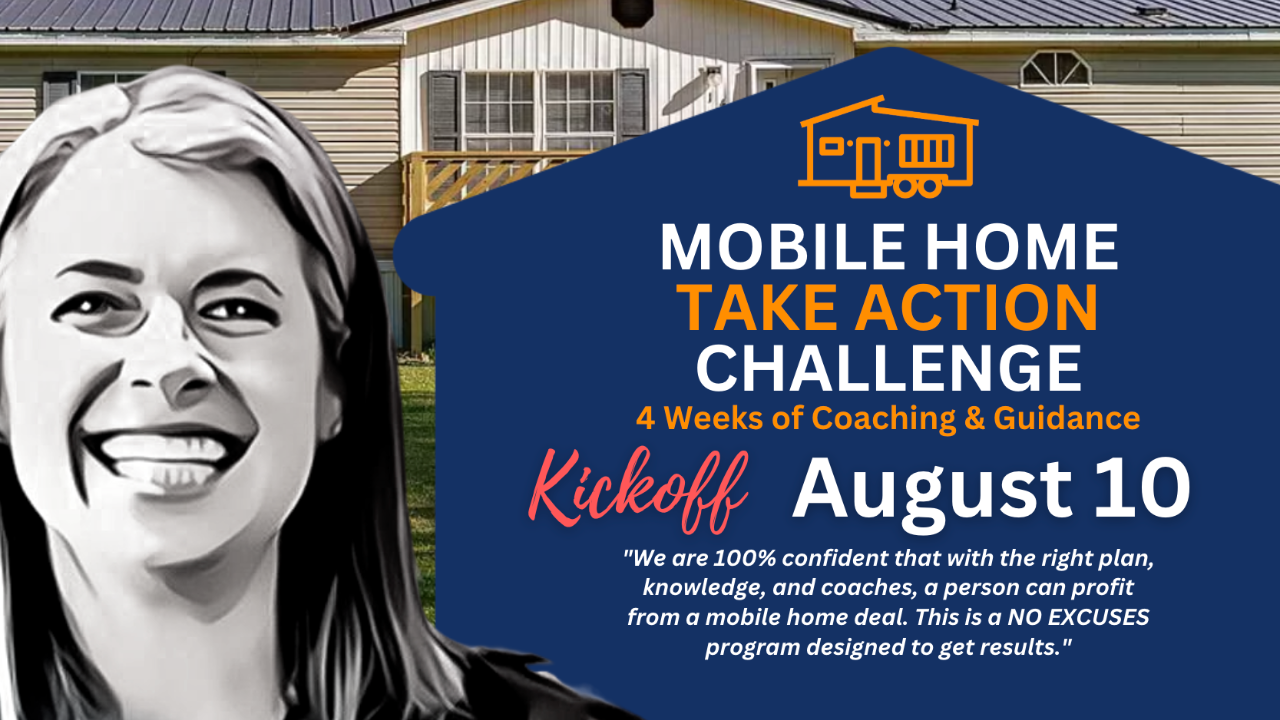 MOBILE HOME
TAKE ACTION
CHALLENGE
4 Weeks of Coaching & Guidance

Kickoff August 10

"We are 100% confident that with the right plan, knowledge, and coaches, a person can profit from a mobile home deal. This is a NO EXCUSES program designed to get results."